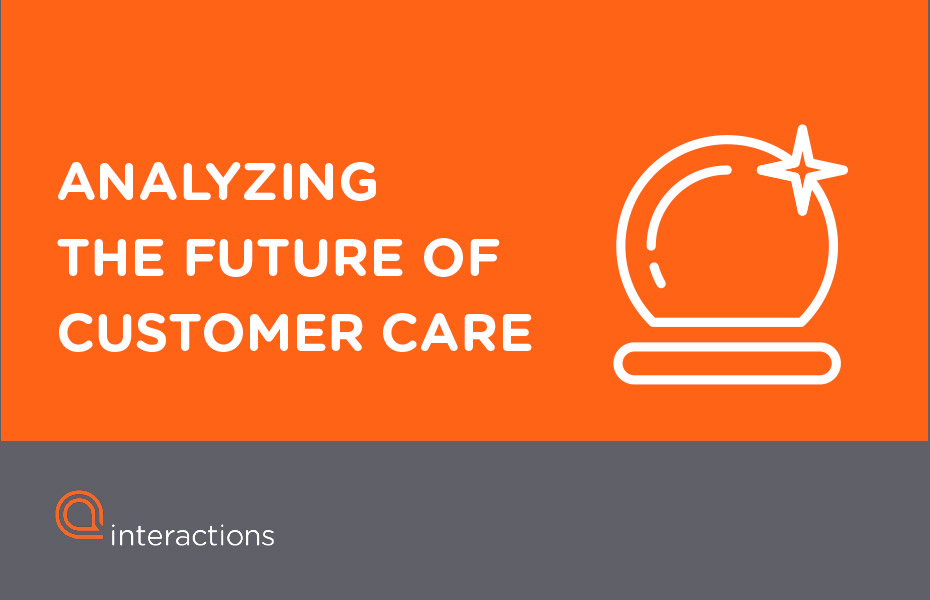 ANALYZING
THE FUTURE OF
CUSTOMER CARE

interactions